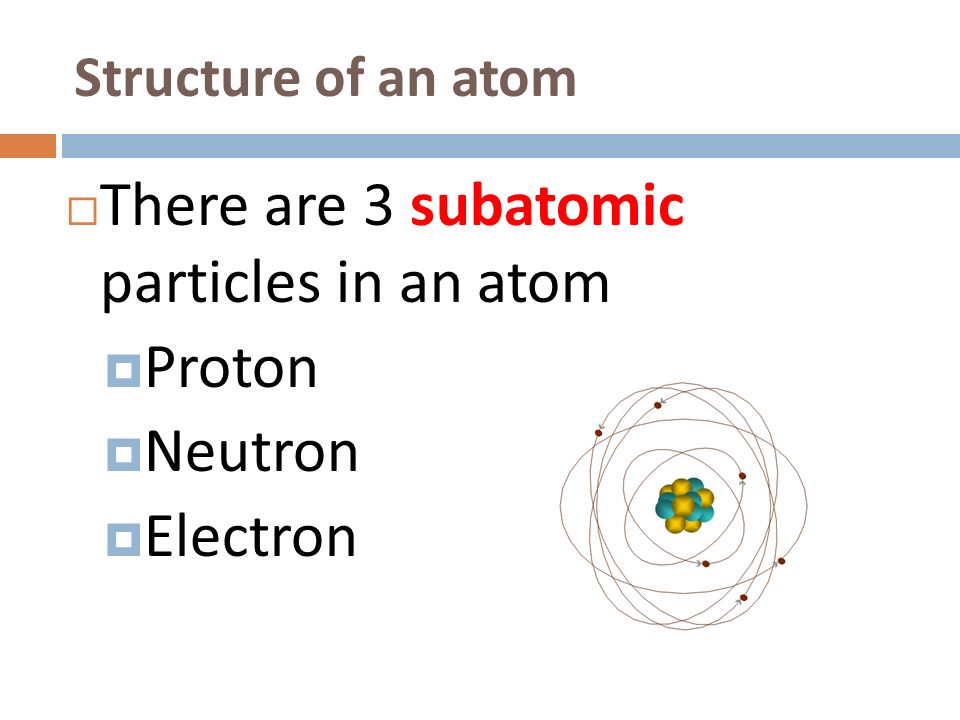 Structure of an atom

There are 3 subatomic particles in an atom

Proton

Neutron

Electron